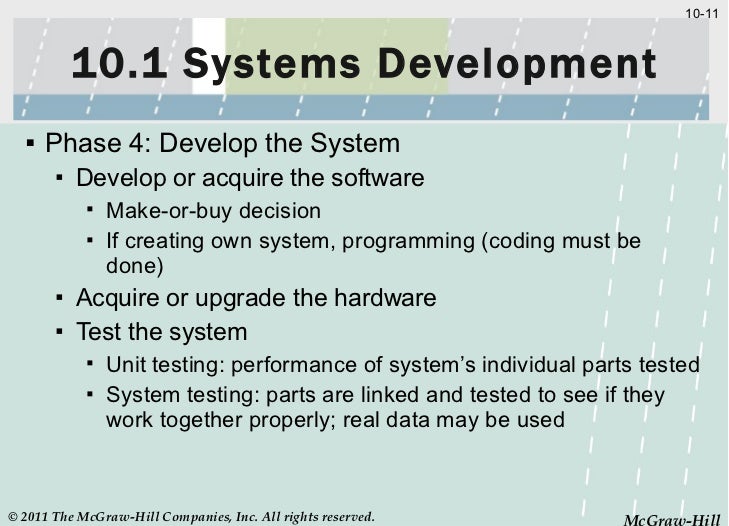 10-11

10.1 Systems Development

▪ Phase 4: Develop the System
▪ Develop or acquire the software
▪ Make-or-buy decision
▪ If creating own system, programming (coding must be done)
▪ Acquire or upgrade the hardware
▪ Test the system
▪ Unit testing: performance of system's individual parts tested
▪ System testing: parts are linked and tested to see if they work together properly; real data may be used

© 2011 The McGraw-Hill Companies, Inc. All rights reserved.

McGraw-Hill